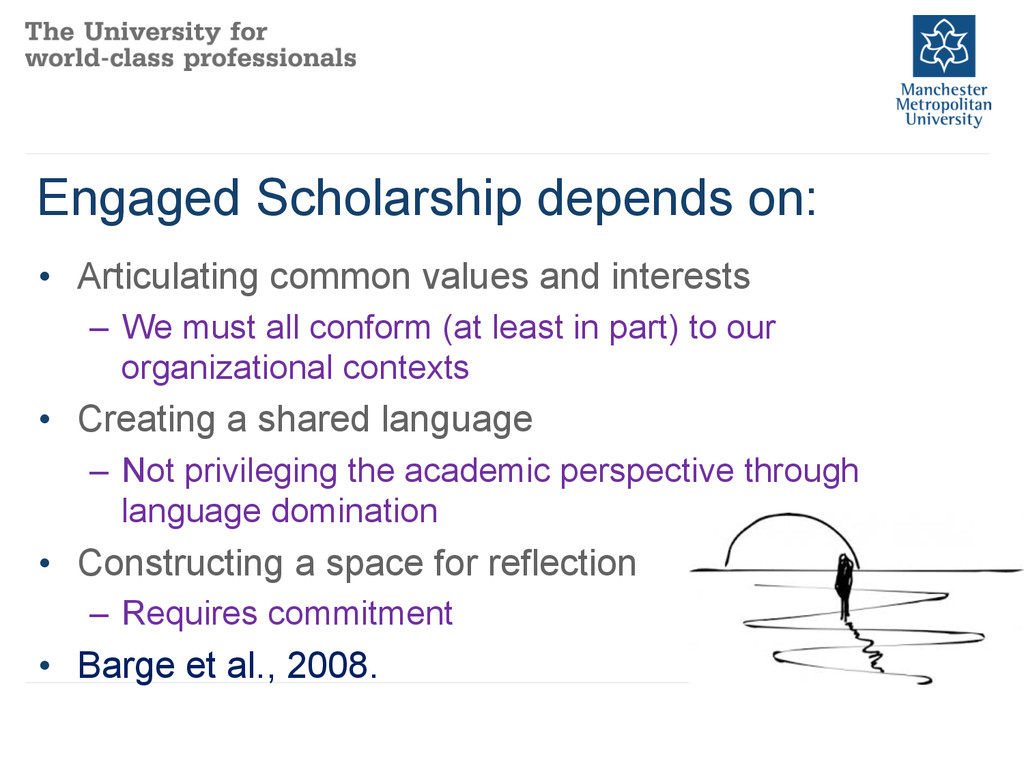 The University for world-class professionals

Manchester Metropolitan University

Engaged Scholarship depends on:

• Articulating common values and interests
– We must all conform (at least in part) to our organizational contexts
• Creating a shared language
– Not privileging the academic perspective through language domination
• Constructing a space for reflection
– Requires commitment
• Barge et al., 2008.